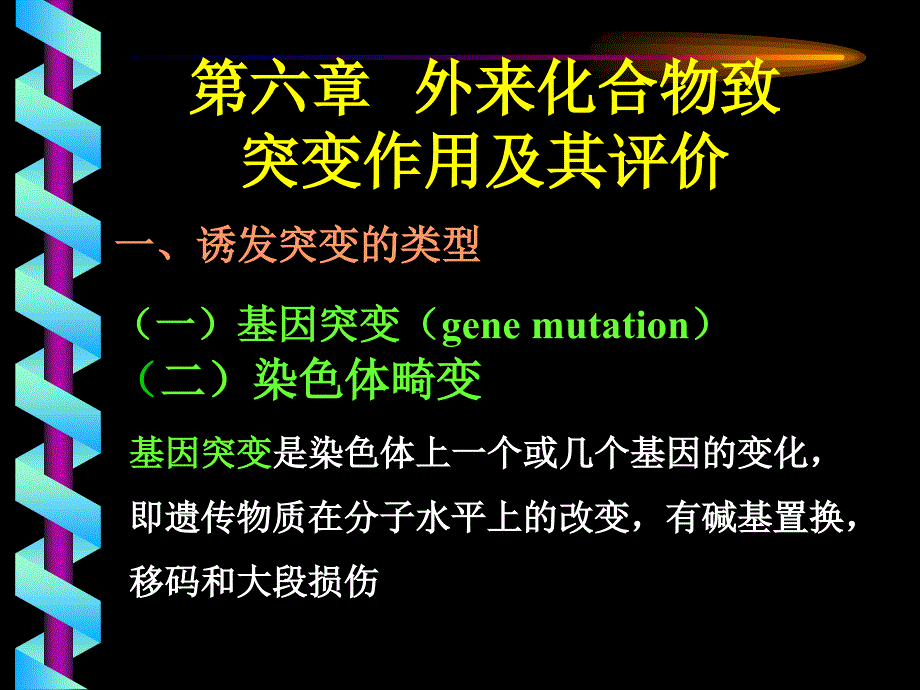 第六章 外来化合物致突变作用及其评价

一、诱发突变的类型

（一）基因突变（gene mutation）
（二）染色体畸变

基因突变是染色体上一个或几个基因的变化，即遗传物质在分子水平上的改变，有碱基置换，移码和大段损伤